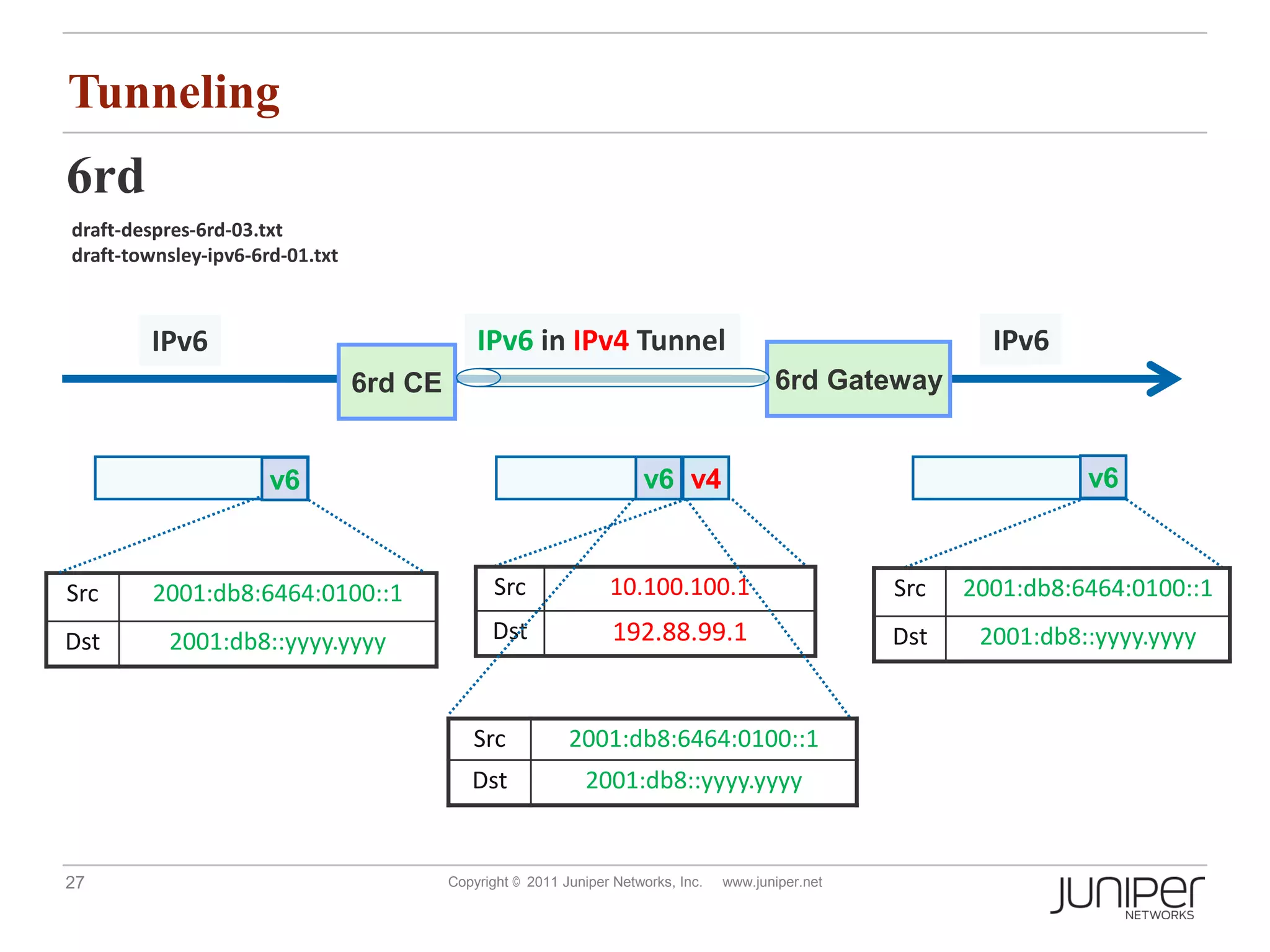 Tunneling

6rd

draft-despres-6rd-03.txt
draft-townsley-ipv6-6rd-01.txt

IPv6

6rd CE

IPv6 in IPv4 Tunnel

6rd Gateway

IPv6

v6

v6 v4

v6

| Src | 2001:db8:6464:0100::1 |
|---|---|
| Dst | 2001:db8::yyyy.yyyy |

| Src | 10.100.100.1 |
|---|---|
| Dst | 192.88.99.1 |

| Src | 2001:db8:6464:0100::1 |
|---|---|
| Dst | 2001:db8::yyyy.yyyy |

| Src | 2001:db8:6464:0100::1 |
|---|---|
| Dst | 2001:db8::yyyy.yyyy |

27

Copyright © 2011 Juniper Networks, Inc. www.juniper.net

JUNIPer NETWORKS